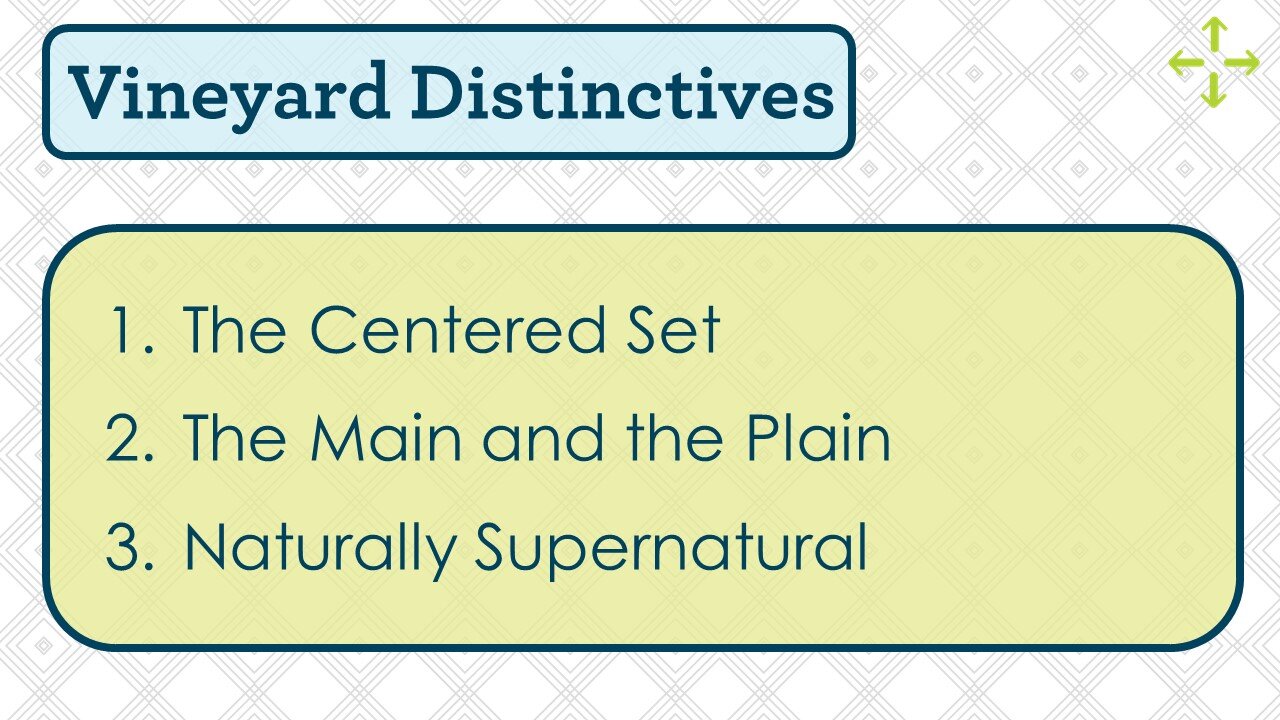 Vineyard Distinctives

1. The Centered Set
2. The Main and the Plain
3. Naturally Supernatural